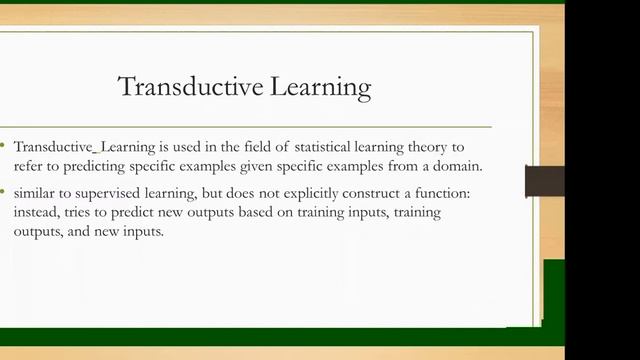 Transductive Learning

• Transductive_Learning is used in the field of statistical learning theory to refer to predicting specific examples given specific examples from a domain.

• similar to supervised learning, but does not explicitly construct a function: instead, tries to predict new outputs based on training inputs, training outputs, and new inputs.